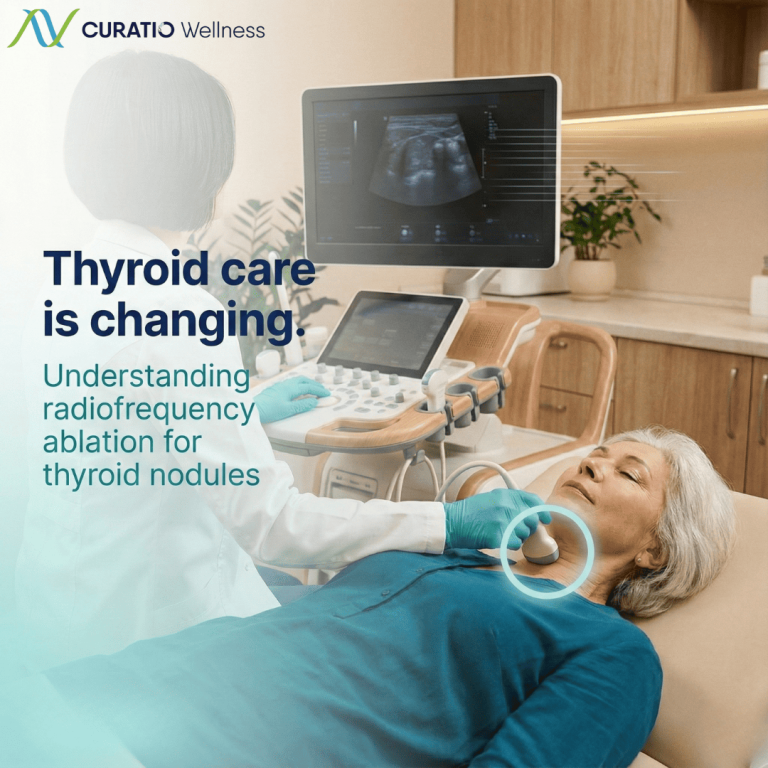 CURATIO Wellness

Thyroid care is changing.

Understanding radiofrequency ablation for thyroid nodules